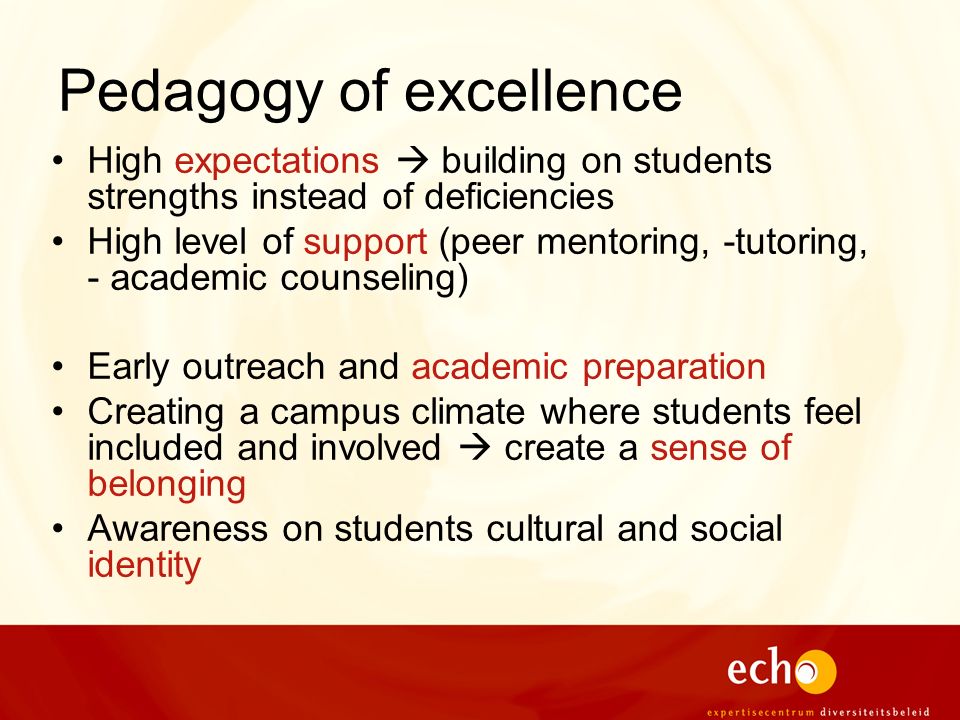 Pedagogy of excellence

• High expectations → building on students strengths instead of deficiencies
• High level of support (peer mentoring, -tutoring, - academic counseling)

• Early outreach and academic preparation
• Creating a campus climate where students feel included and involved → create a sense of belonging
• Awareness on students cultural and social identity

echo
expertisecentrum diversiteitsbeleid